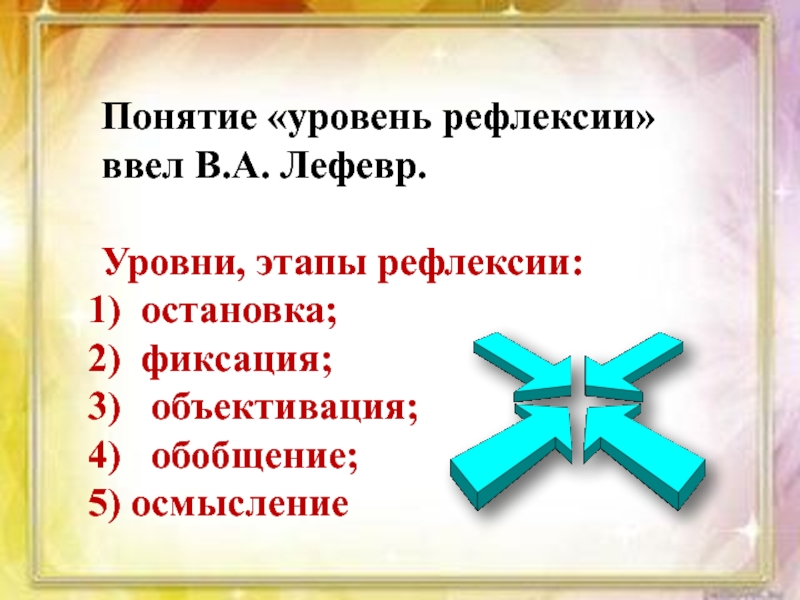 Понятие «уровень рефлексии» ввел В.А. Лефевр.

Уровни, этапы рефлексии:
1) остановка;
2) фиксация;
3) объективация;
4) обобщение;
5) осмысление